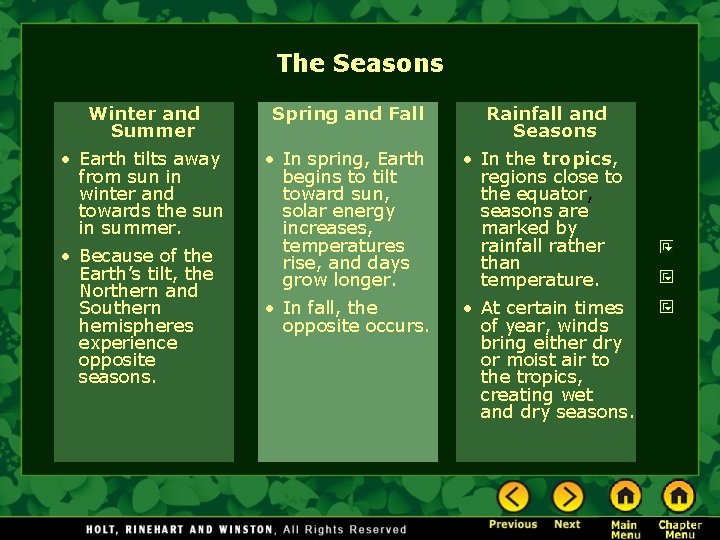 The Seasons

Winter and Summer

• Earth tilts away from sun in winter and towards the sun in summer.

• Because of the Earth's tilt, the Northern and Southern hemispheres experience opposite seasons.

Spring and Fall

• In spring, Earth begins to tilt toward sun, solar energy increases, temperatures rise, and days grow longer.

• In fall, the opposite occurs.

Rainfall and Seasons

• In the tropics, regions close to the equator, seasons are marked by rainfall rather than temperature.

• At certain times of year, winds bring either dry or moist air to the tropics, creating wet and dry seasons.

HOLT, RINEHART AND WINSTON, All Rights Reserved

Previous Next Main Menu Chapter Menu